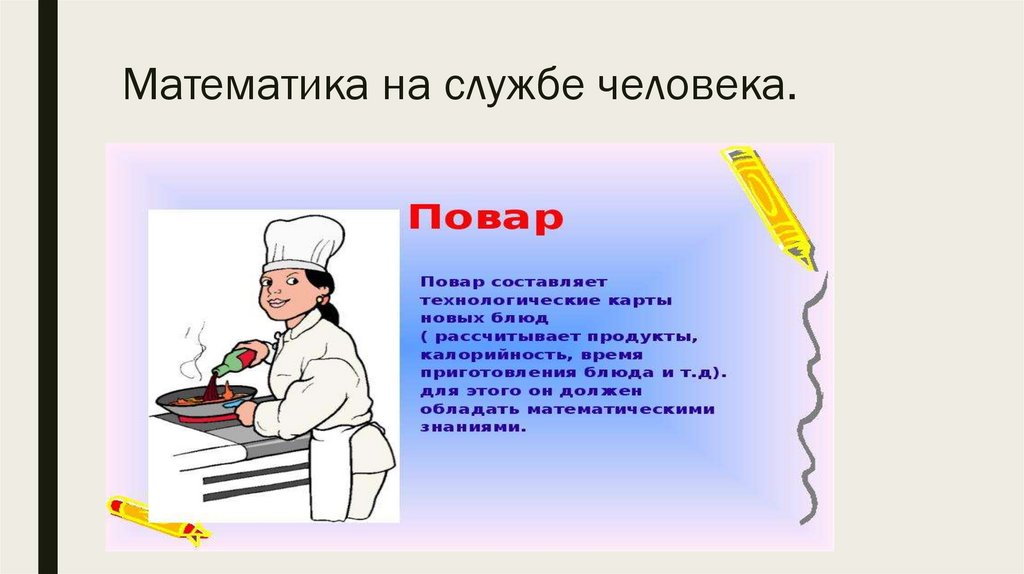 Математика на службе человека.

Повар

Повар составляет технологические карты новых блюд ( рассчитывает продукты, калорийность, время приготовления блюда и т.д). для этого он должен обладать математическими знаниями.